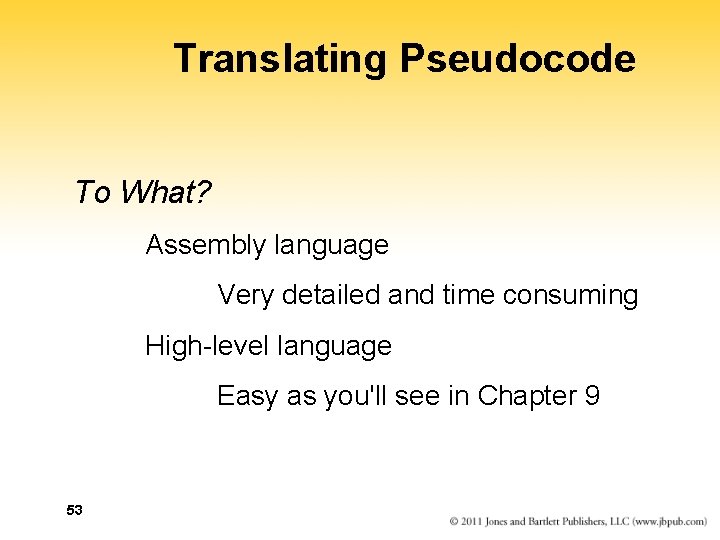 Translating Pseudocode

To What?

Assembly language

Very detailed and time consuming

High-level language

Easy as you'll see in Chapter 9

53

© 2011 Jones and Bartlett Publishers, LLC (www.jbpub.com)